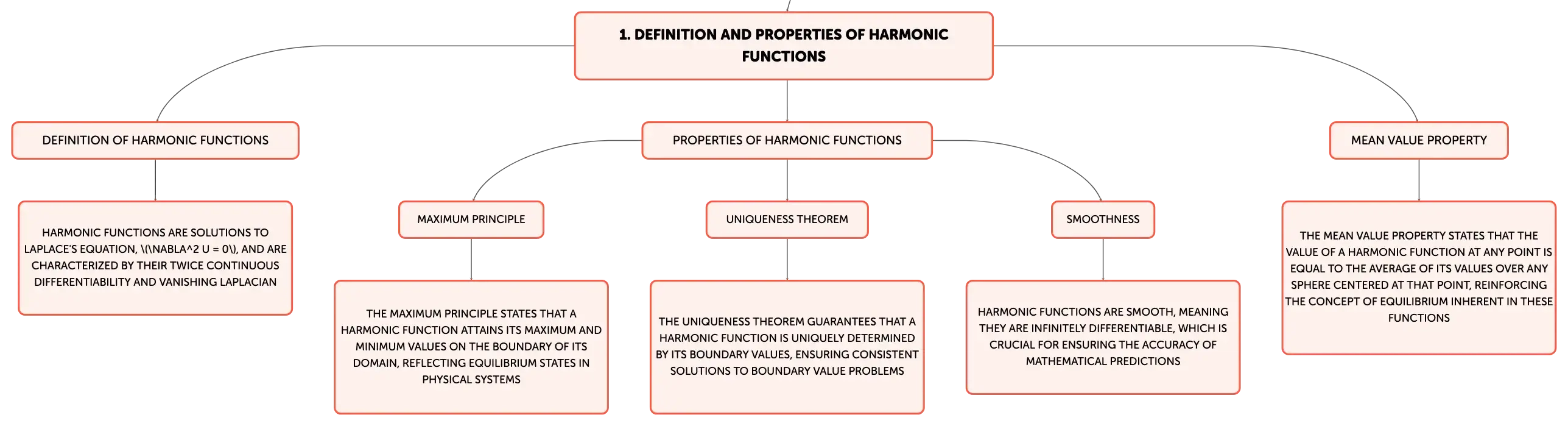 1. DEFINITION AND PROPERTIES OF HARMONIC FUNCTIONS

DEFINITION OF HARMONIC FUNCTIONS

HARMONIC FUNCTIONS ARE SOLUTIONS TO LAPLACE'S EQUATION, \(\NABLA^2 U = 0\), AND ARE CHARACTERIZED BY THEIR TWICE CONTINUOUS DIFFERENTIABILITY AND VANISHING LAPLACIAN

PROPERTIES OF HARMONIC FUNCTIONS

MAXIMUM PRINCIPLE

THE MAXIMUM PRINCIPLE STATES THAT A HARMONIC FUNCTION ATTAINS ITS MAXIMUM AND MINIMUM VALUES ON THE BOUNDARY OF ITS DOMAIN, REFLECTING EQUILIBRIUM STATES IN PHYSICAL SYSTEMS

UNIQUENESS THEOREM

THE UNIQUENESS THEOREM GUARANTEES THAT A HARMONIC FUNCTION IS UNIQUELY DETERMINED BY ITS BOUNDARY VALUES, ENSURING CONSISTENT SOLUTIONS TO BOUNDARY VALUE PROBLEMS

SMOOTHNESS

HARMONIC FUNCTIONS ARE SMOOTH, MEANING THEY ARE INFINITELY DIFFERENTIABLE, WHICH IS CRUCIAL FOR ENSURING THE ACCURACY OF MATHEMATICAL PREDICTIONS

MEAN VALUE PROPERTY

THE MEAN VALUE PROPERTY STATES THAT THE VALUE OF A HARMONIC FUNCTION AT ANY POINT IS EQUAL TO THE AVERAGE OF ITS VALUES OVER ANY SPHERE CENTERED AT THAT POINT, REINFORCING THE CONCEPT OF EQUILIBRIUM INHERENT IN THESE FUNCTIONS